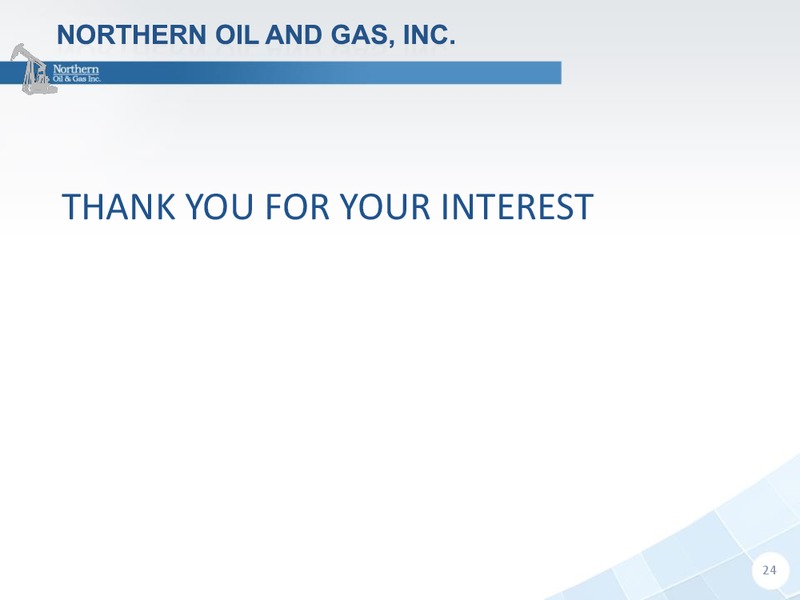 NORTHERN OIL AND GAS, INC.

Northern
Oil & Gas Inc.

THANK YOU FOR YOUR INTEREST

24